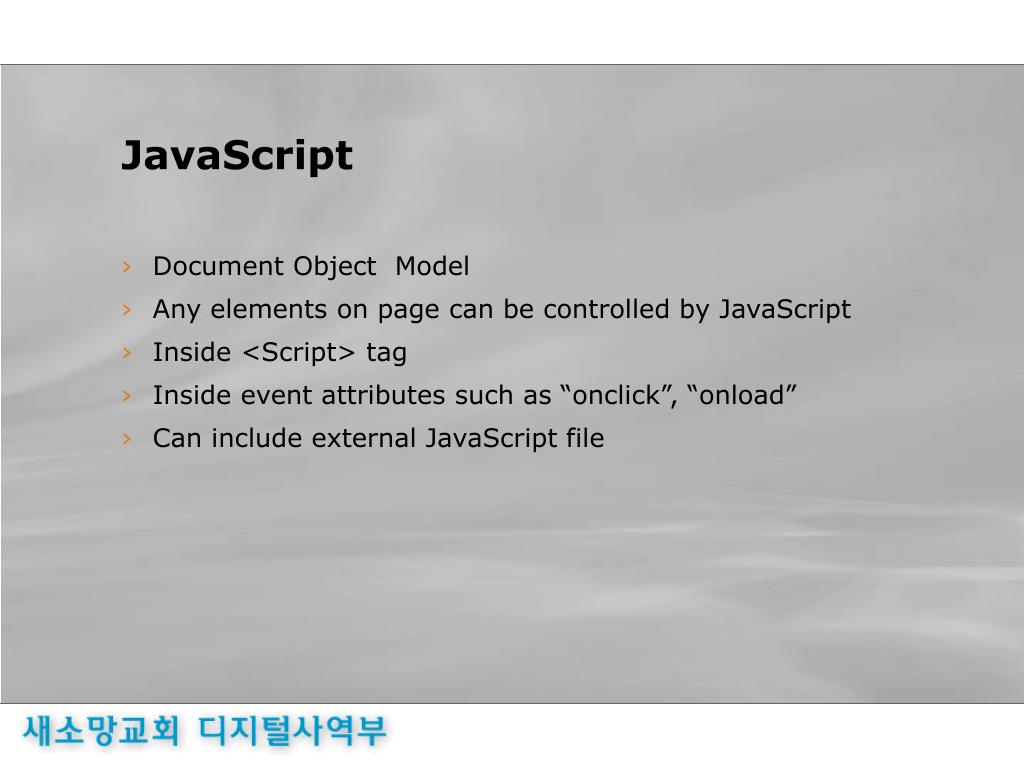 JavaScript

› Document Object Model
› Any elements on page can be controlled by JavaScript
› Inside <Script> tag
› Inside event attributes such as “onclick”, “onload”
› Can include external JavaScript file

새소망교회 디지털사역부